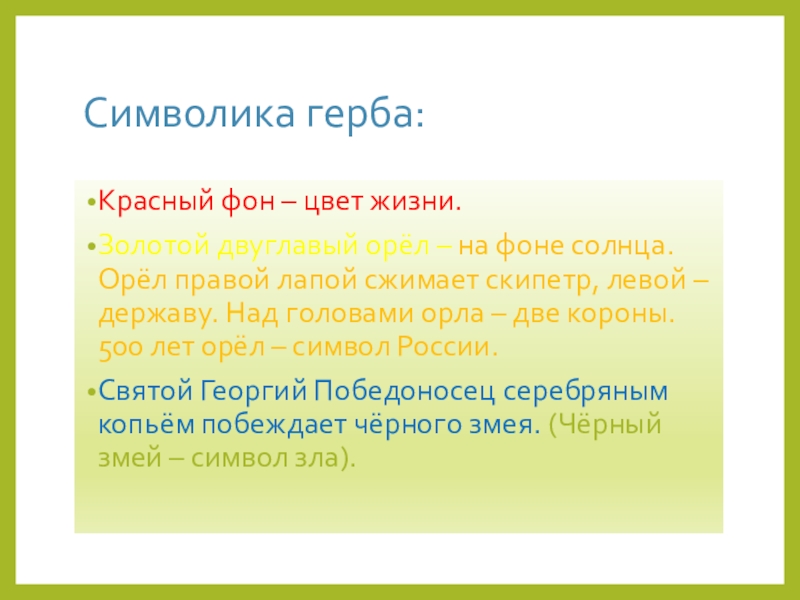 Символика герба:

•Красный фон – цвет жизни.

•Золотой двуглавый орёл – на фоне солнца. Орёл правой лапой сжимает скипетр, левой – державу. Над головами орла – две короны. 500 лет орёл – символ России.

•Святой Георгий Победоносец серебряным копьём побеждает чёрного змея. (Чёрный змей – символ зла).